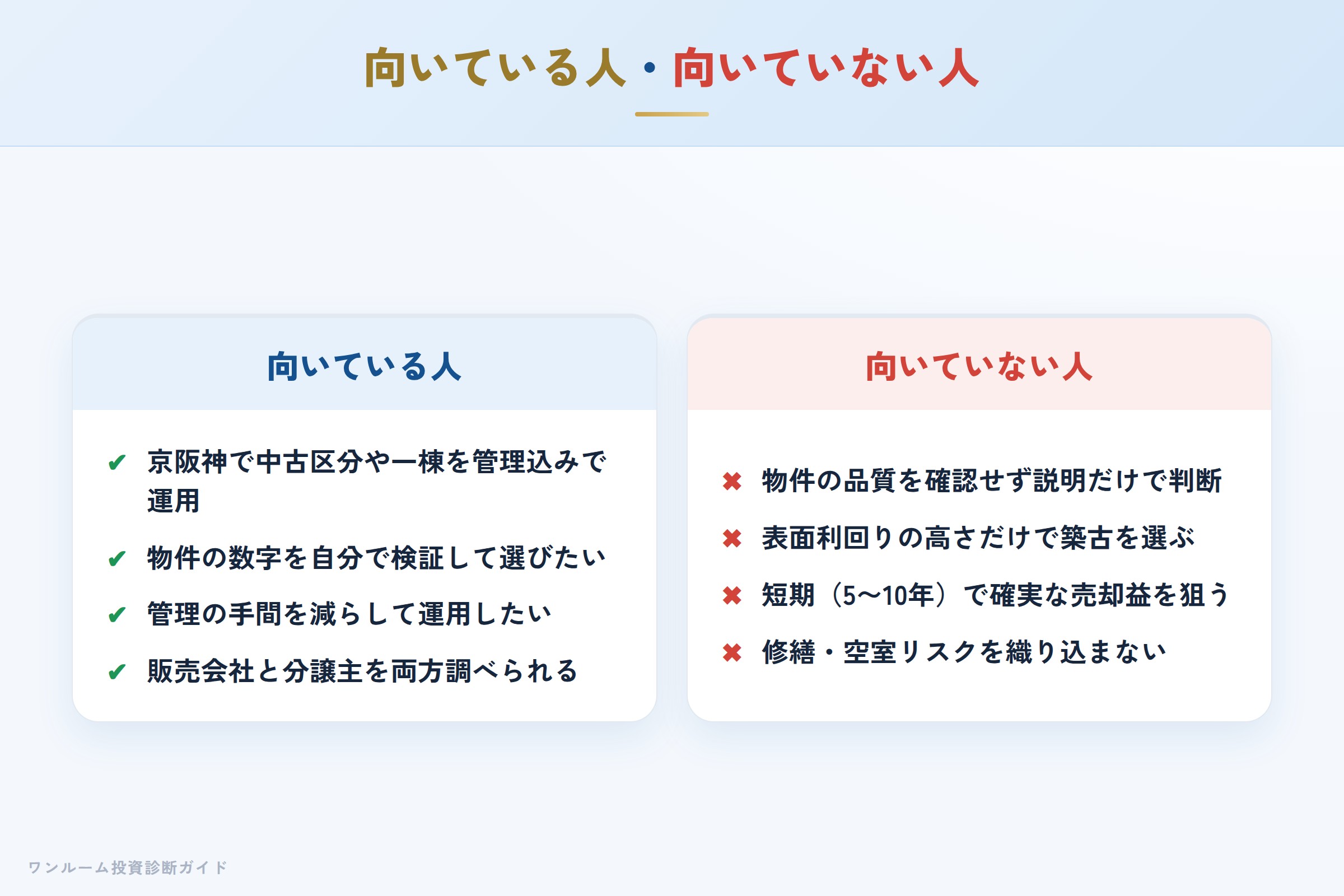 向いている人・向いていない人

向いている人

✔ 京阪神で中古区分や一棟を管理込みで運用

✔ 物件の数字を自分で検証して選びたい

✔ 管理の手間を減らして運用したい

✔ 販売会社と分譲主を両方調べられる

向いていない人

✖ 物件の品質を確認せず説明だけで判断

✖ 表面利回りの高さだけで築古を選ぶ

✖ 短期（5〜10年）で確実な売却益を狙う

✖ 修繕・空室リスクを織り込まない

ワンルーム投資診断ガイド